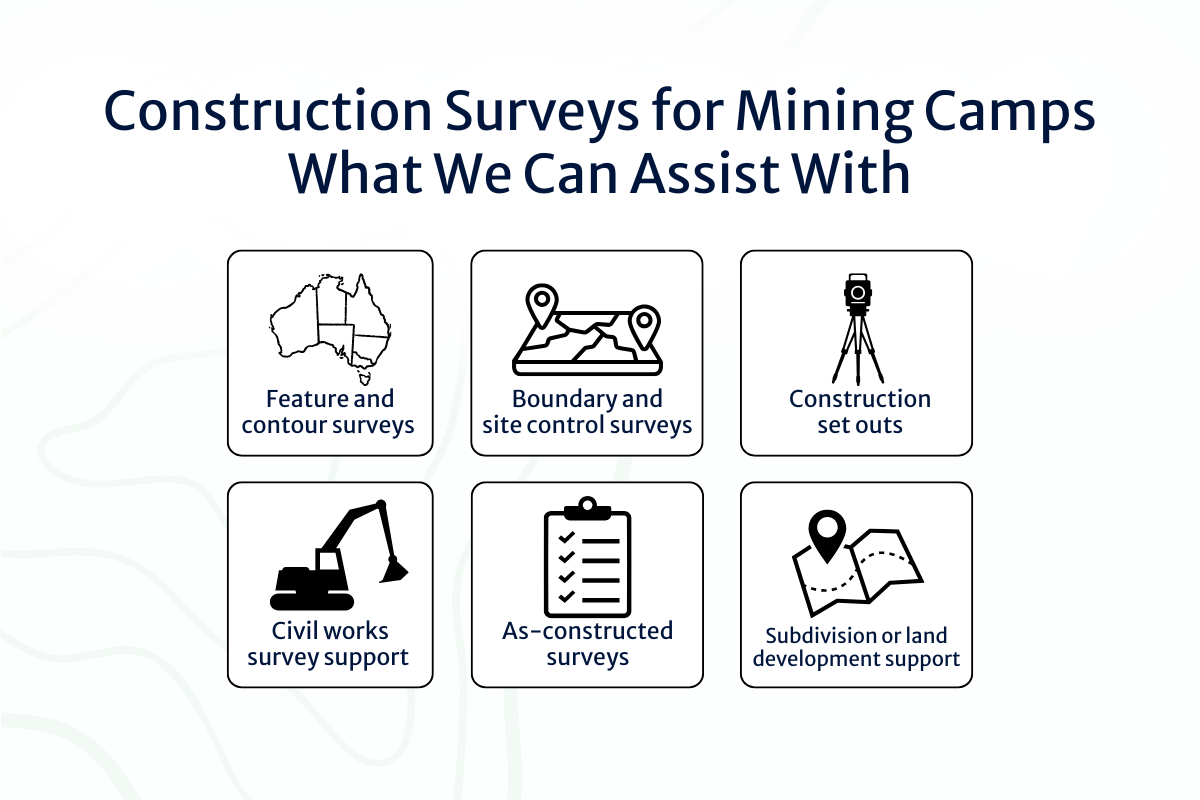 Construction Surveys for Mining Camps
What We Can Assist With

Feature and contour surveys

Boundary and site control surveys

Construction set outs

Civil works survey support

As-constructed surveys

Subdivision or land development support